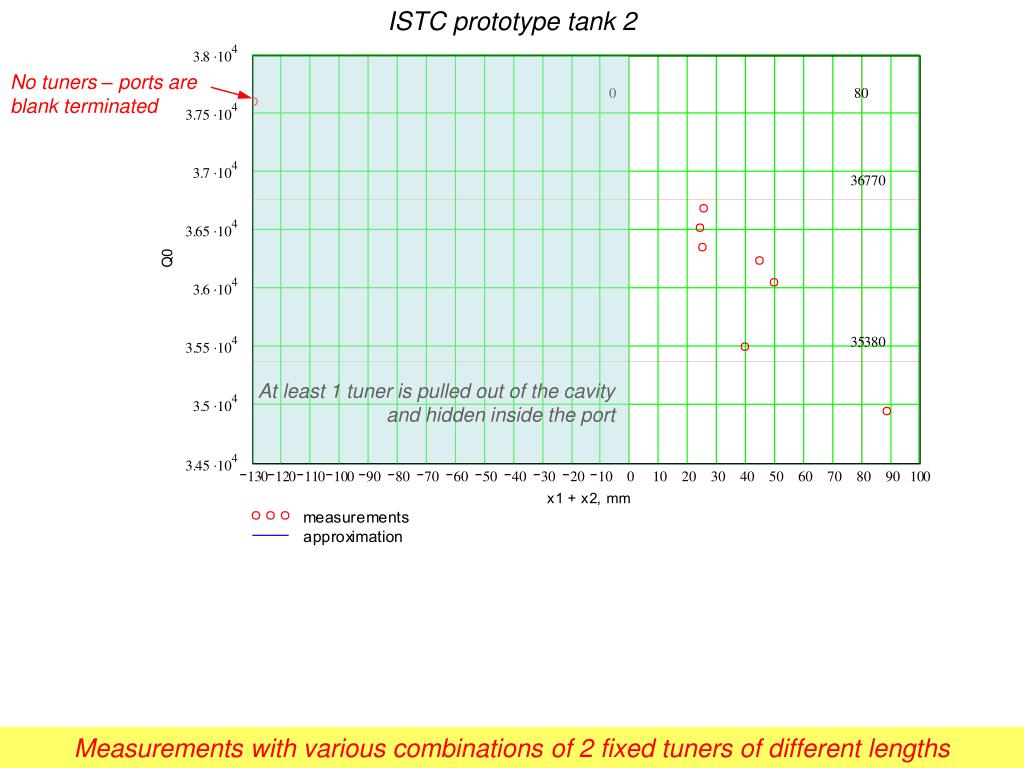 ISTC prototype tank 2

No tuners – ports are blank terminated

$3.8 \cdot 10^4$
$3.75 \cdot 10^4$
$3.7 \cdot 10^4$
$3.65 \cdot 10^4$
$3.6 \cdot 10^4$
$3.55 \cdot 10^4$
$3.5 \cdot 10^4$
$3.45 \cdot 10^4$

Q0

0
80
36770
35380

At least 1 tuner is pulled out of the cavity and hidden inside the port

−130 −120 −110 −100 −90 −80 −70 −60 −50 −40 −30 −20 −10 0 10 20 30 40 50 60 70 80 90 100

x1 + x2, mm

measurements
approximation

Measurements with various combinations of 2 fixed tuners of different lengths